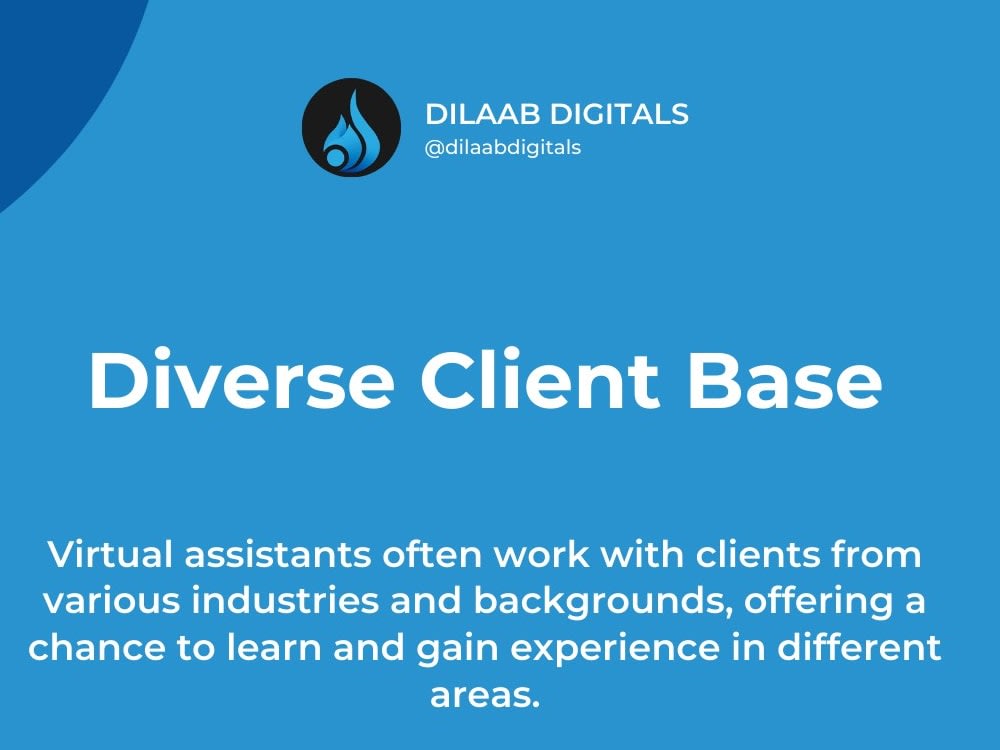 DILAAB DIGITALS
@dilaabdigitals

Diverse Client Base

Virtual assistants often work with clients from various industries and backgrounds, offering a chance to learn and gain experience in different areas.